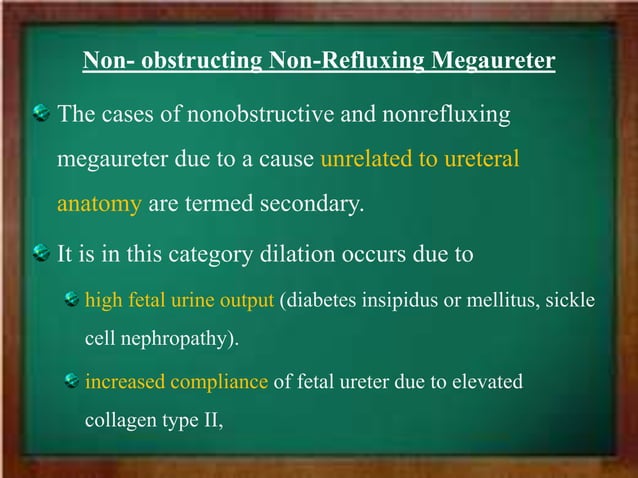 Non- obstructing Non-Refluxing Megaureter

The cases of nonobstructive and nonrefluxing megaureter due to a cause unrelated to ureteral anatomy are termed secondary.

It is in this category dilation occurs due to

high fetal urine output (diabetes insipidus or mellitus, sickle cell nephropathy).

increased compliance of fetal ureter due to elevated collagen type II,